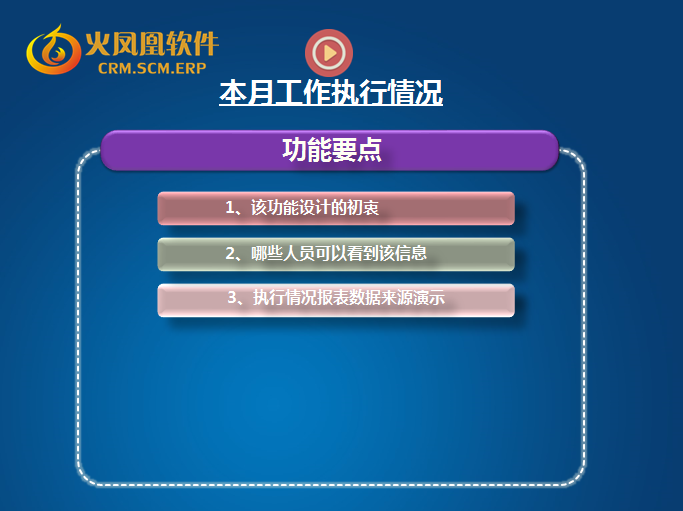 火凤凰软件
CRM.SCM.ERP

本月工作执行情况

功能要点

1、该功能设计的初衷

2、哪些人员可以看到该信息

3、执行情况报表数据来源演示